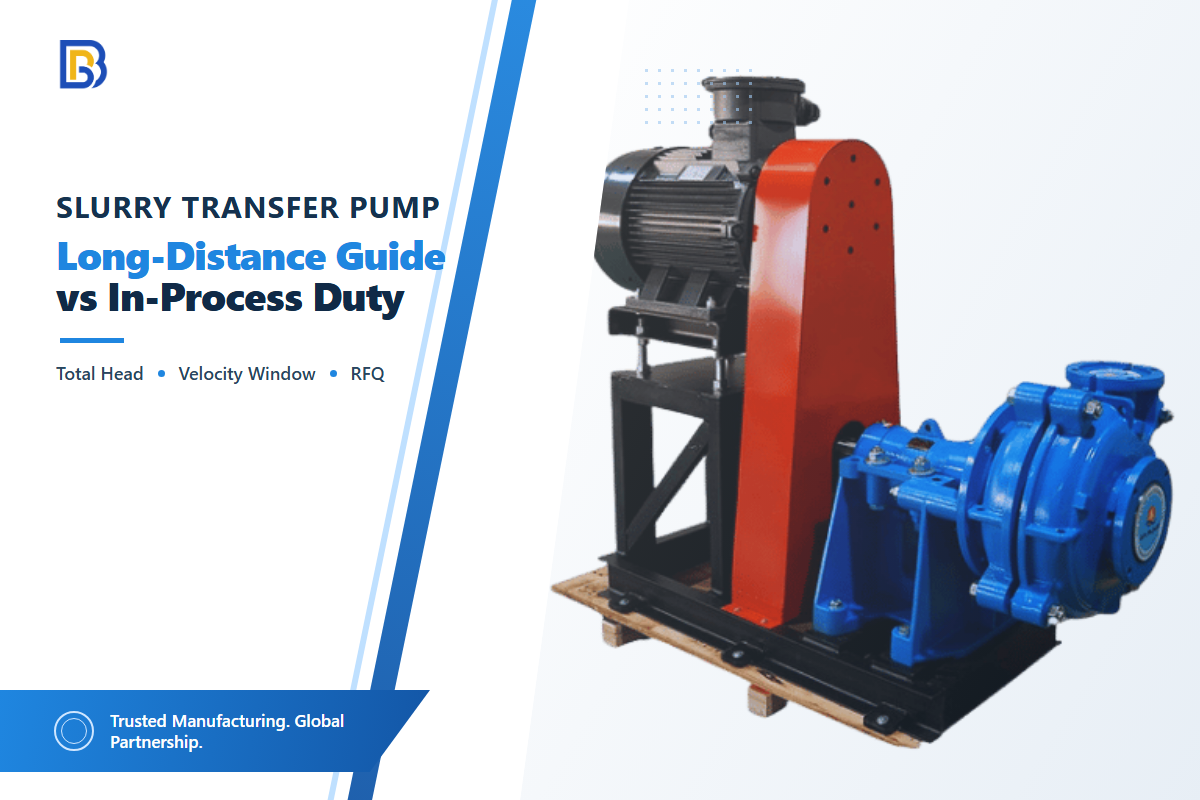 SLURRY TRANSFER PUMP

Long-Distance Guide vs In-Process Duty

Total Head • Velocity Window • RFQ

Trusted Manufacturing. Global Partnership.